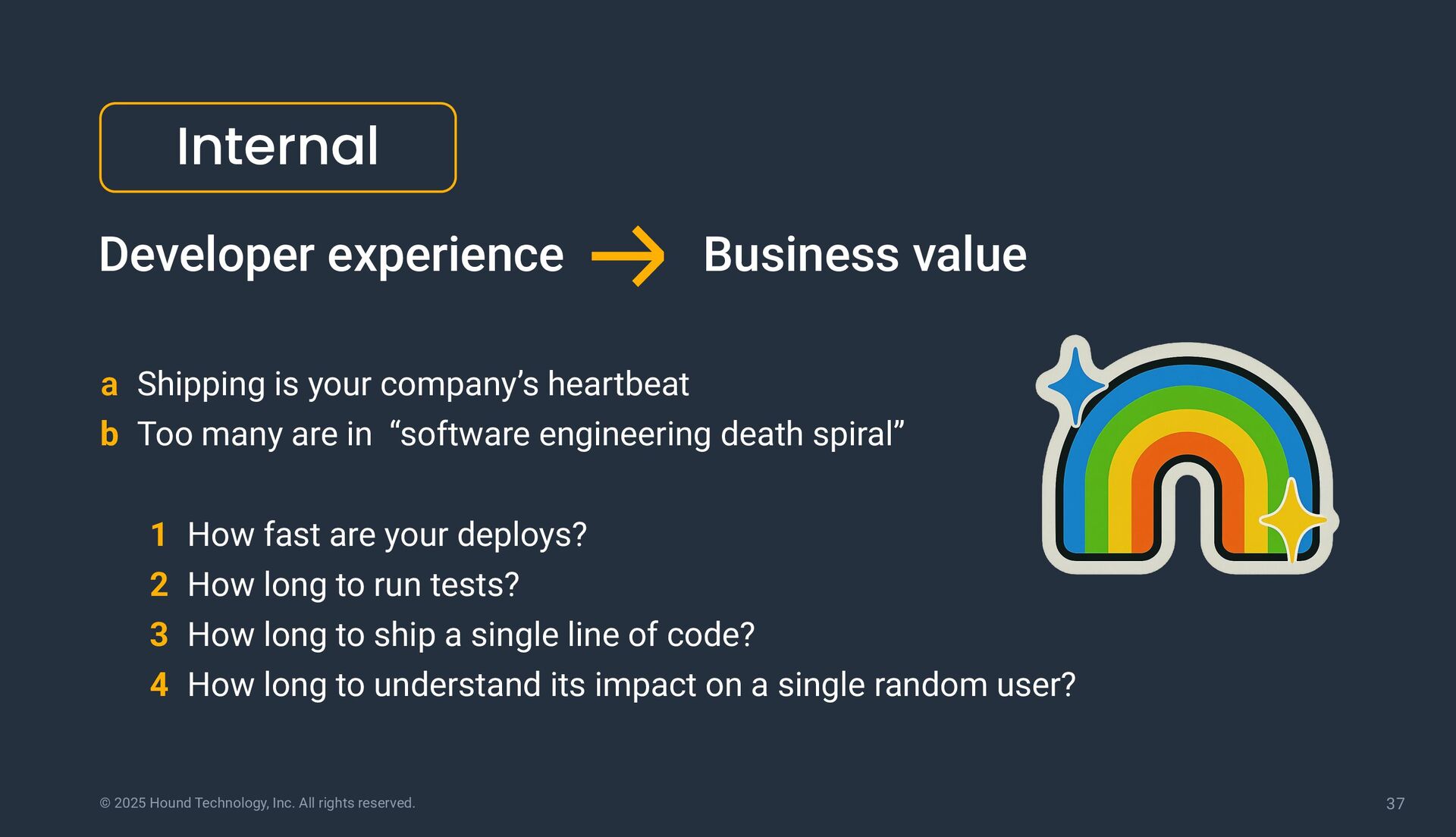 Internal

Developer experience → Business value

a Shipping is your company’s heartbeat
b Too many are in “software engineering death spiral”

1 How fast are your deploys?
2 How long to run tests?
3 How long to ship a single line of code?
4 How long to understand its impact on a single random user?

© 2025 Hound Technology, Inc. All rights reserved.

37